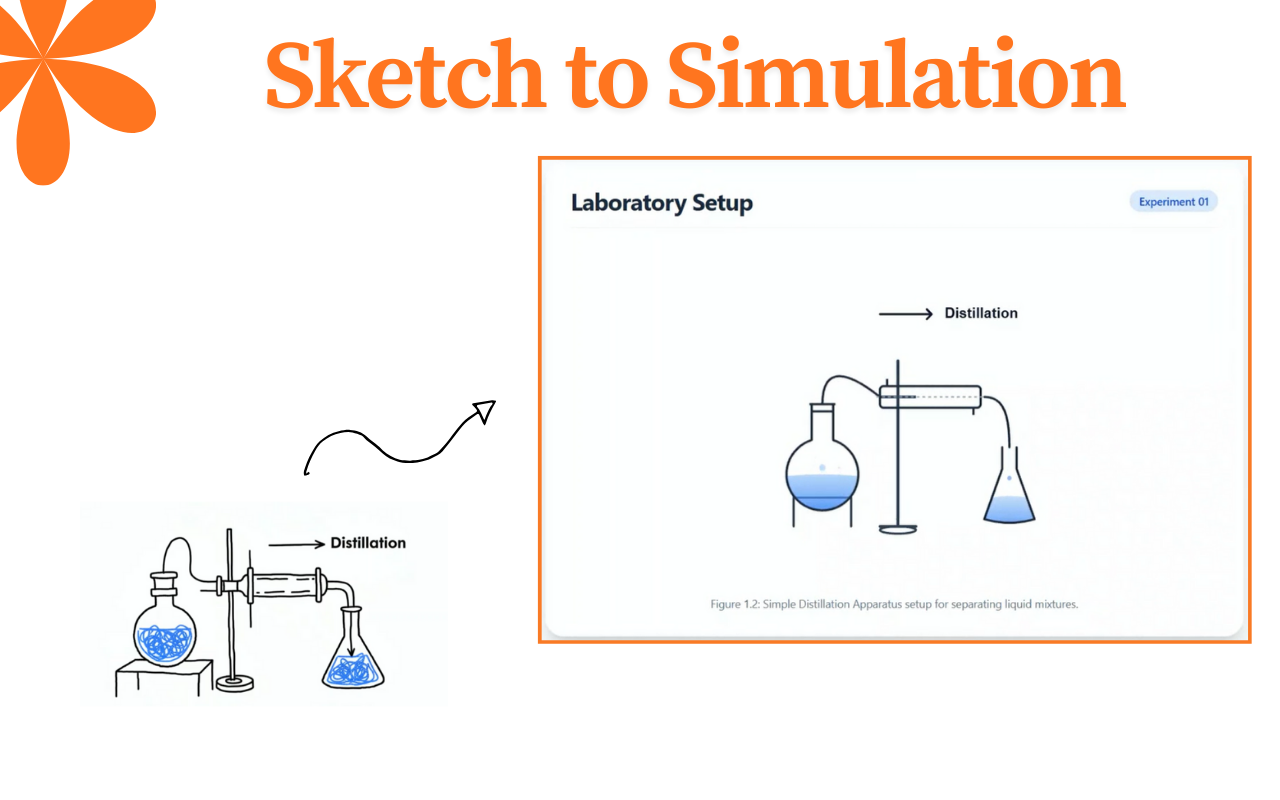 Sketch to Simulation

Distillation

Laboratory Setup

Experiment 01

Distillation

Figure 1.2: Simple Distillation Apparatus setup for separating liquid mixtures.